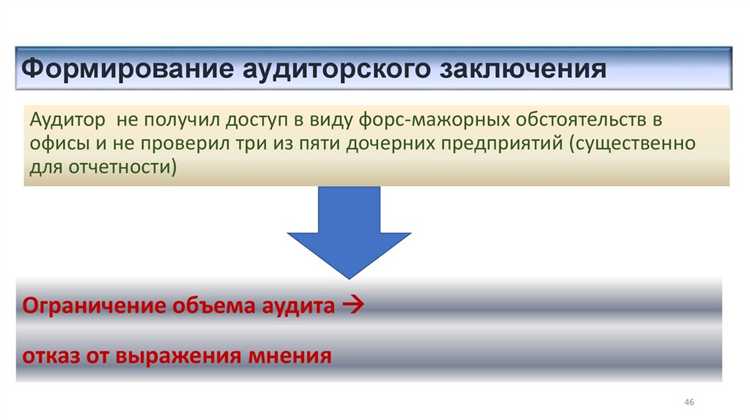 Формирование аудиторского заключения

Аудитор не получил доступ в виду форс-мажорных обстоятельств в офисы и не проверил три из пяти дочерних предприятий (существенно для отчетности)

Ограничение объема аудита →

отказ от выражения мнения

46